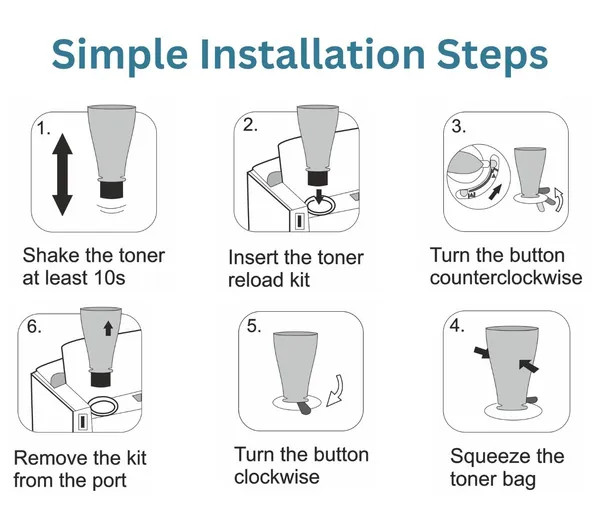 Simple Installation Steps

1.

Shake the toner at least 10s

2.

Insert the toner reload kit

3.

Turn the button counterclockwise

6.

Remove the kit from the port

5.

Turn the button clockwise

4.

Squeeze the toner bag